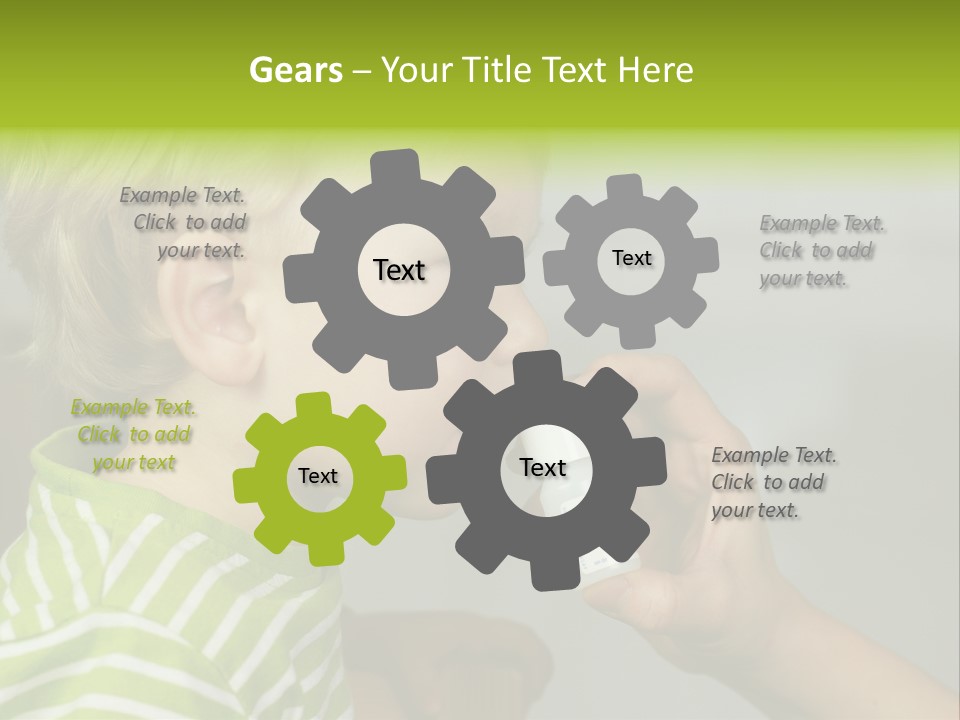 Gears – Your Title Text Here

Example Text. Click to add your text.

Text

Text

Example Text. Click to add your text.

Example Text. Click to add your text

Text

Text

Example Text. Click to add your text.